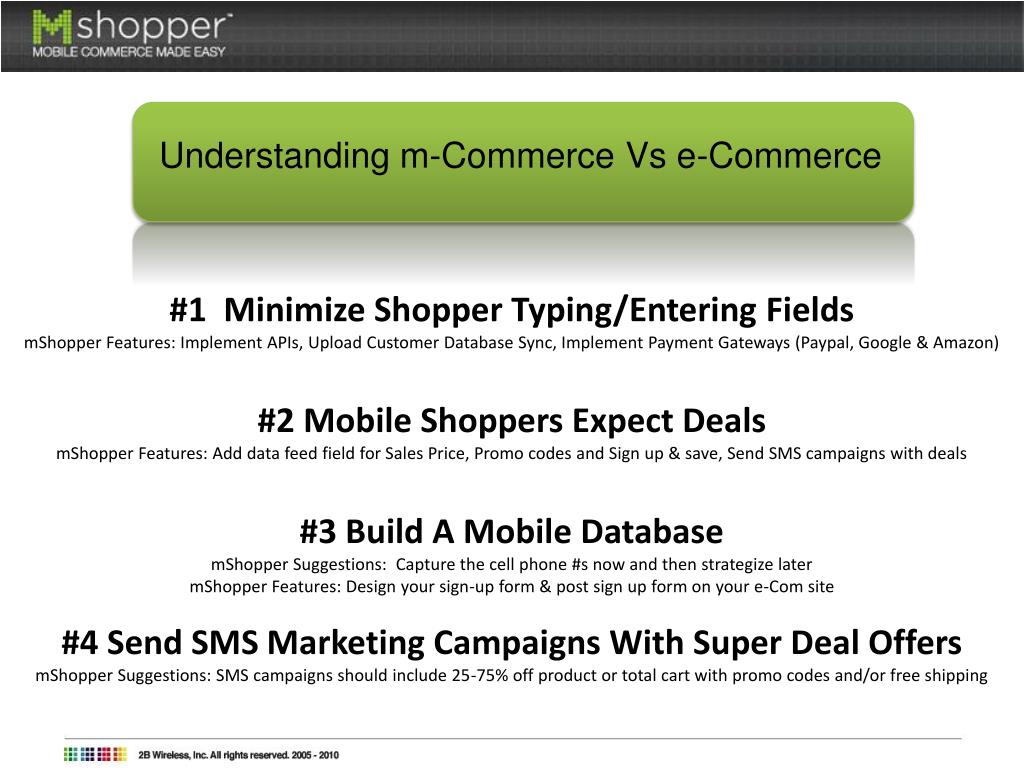 Mshopper™
MOBILE COMMERCE MADE EASY

Understanding m-Commerce Vs e-Commerce

#1 Minimize Shopper Typing/Entering Fields
mShopper Features: Implement APIs, Upload Customer Database Sync, Implement Payment Gateways (Paypal, Google & Amazon)

#2 Mobile Shoppers Expect Deals
mShopper Features: Add data feed field for Sales Price, Promo codes and Sign up & save, Send SMS campaigns with deals

#3 Build A Mobile Database
mShopper Suggestions: Capture the cell phone #s now and then strategize later
mShopper Features: Design your sign-up form & post sign up form on your e-Com site

#4 Send SMS Marketing Campaigns With Super Deal Offers
mShopper Suggestions: SMS campaigns should include 25-75% off product or total cart with promo codes and/or free shipping

2B Wireless, Inc. All rights reserved. 2005 - 2010